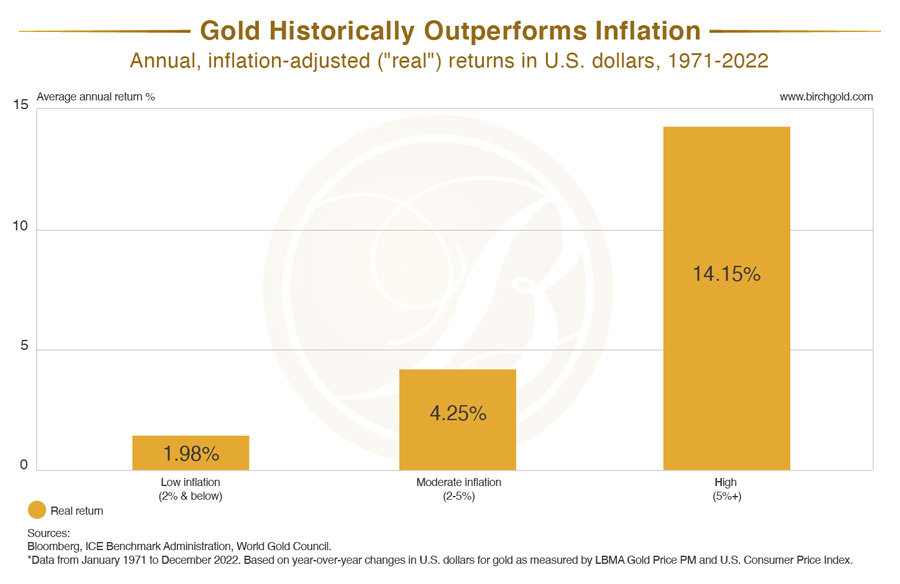 Gold Historically Outperforms Inflation
Annual, inflation-adjusted ("real") returns in U.S. dollars, 1971-2022

Average annual return %
www.birchgold.com

15
10
5
0

1.98%
4.25%
14.15%

Low inflation (2% & below)
Moderate inflation (2-5%)
High (5%+)

Real return

Sources:
Bloomberg, ICE Benchmark Administration, World Gold Council.
*Data from January 1971 to December 2022. Based on year-over-year changes in U.S. dollars for gold as measured by LBMA Gold Price PM and U.S. Consumer Price Index.